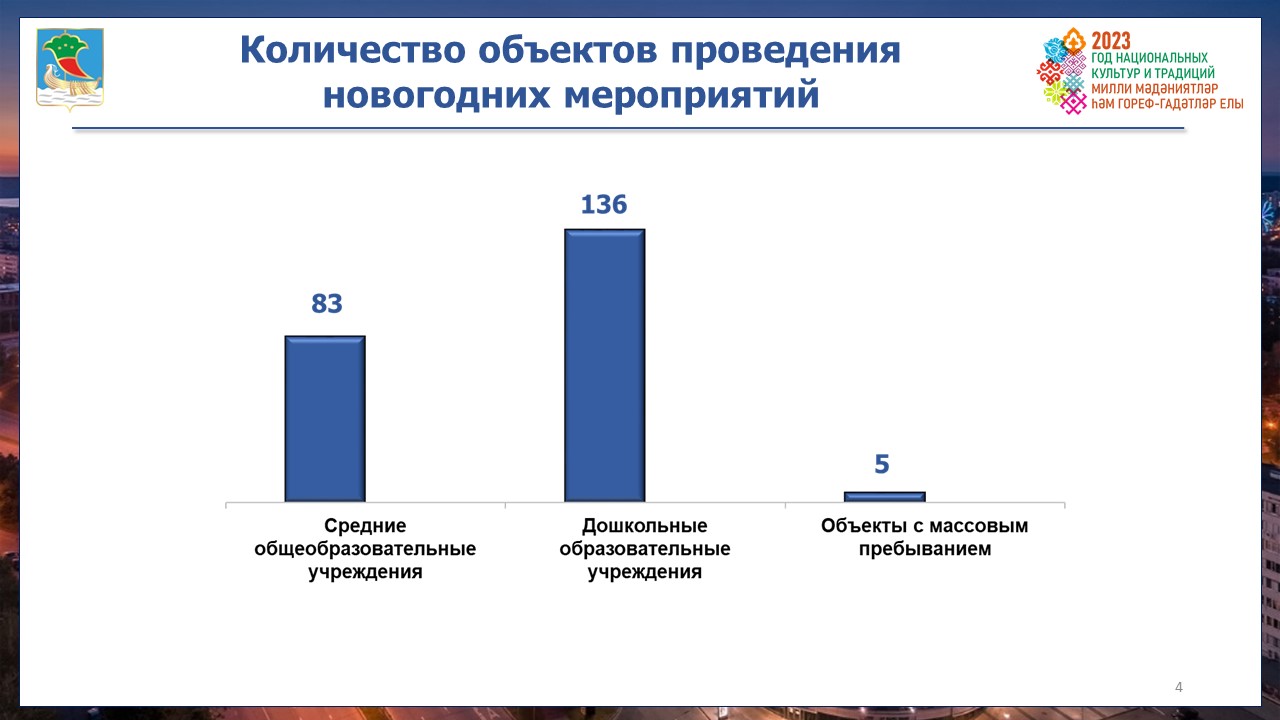 Количество объектов проведения новогодних мероприятий

2023
ГОД НАЦИОНАЛЬНЫХ КУЛЬТУР И ТРАДИЦИЙ
МИЛЛИ МӘДӘНИЯТЛӘР ҺӘМ ГОРЕФ-ГАДӘТЛӘР ЕЛЫ

83
136
5

Средние общеобразовательные учреждения

Дошкольные образовательные учреждения

Объекты с массовым пребыванием

4